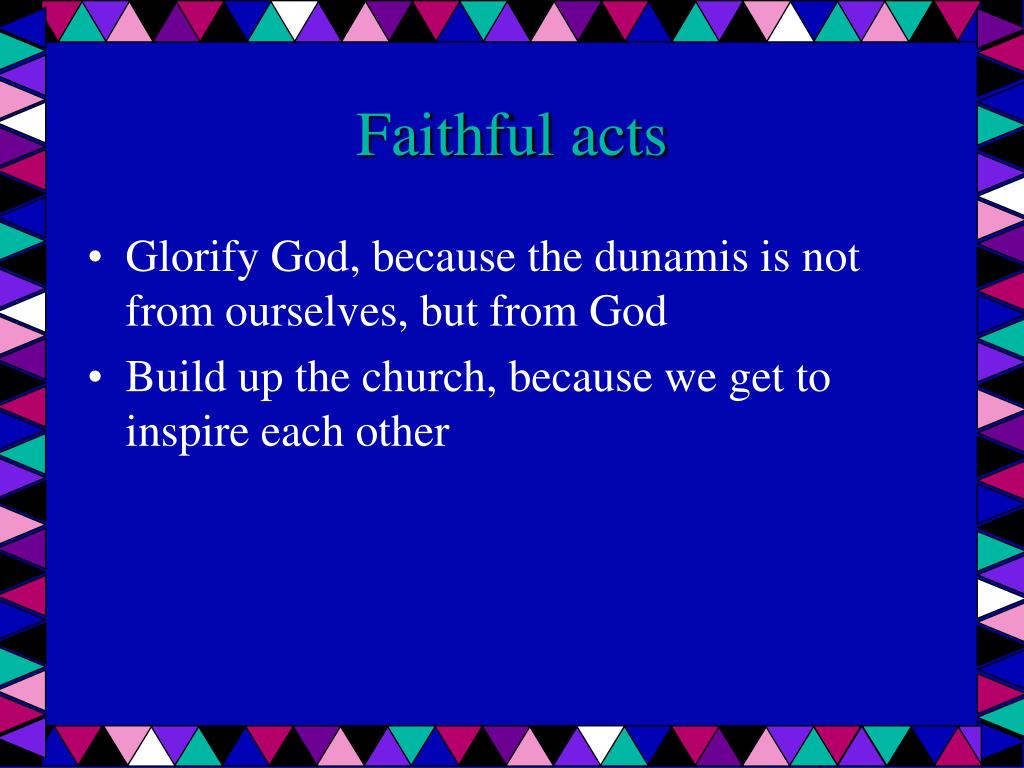 Faithful acts

• Glorify God, because the dunamis is not from ourselves, but from God
• Build up the church, because we get to inspire each other